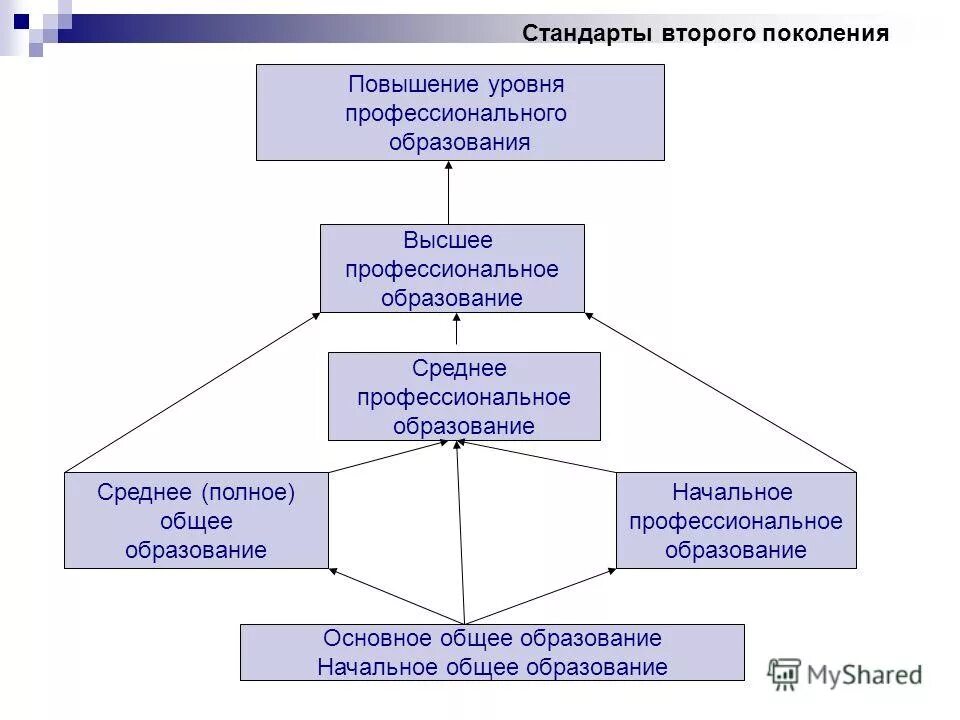 Стандарты второго поколения

Повышение уровня профессионального образования

Высшее профессиональное образование

Среднее профессиональное образование

Среднее (полное) общее образование

Начальное профессиональное образование

Основное общее образование
Начальное общее образование

MyShared